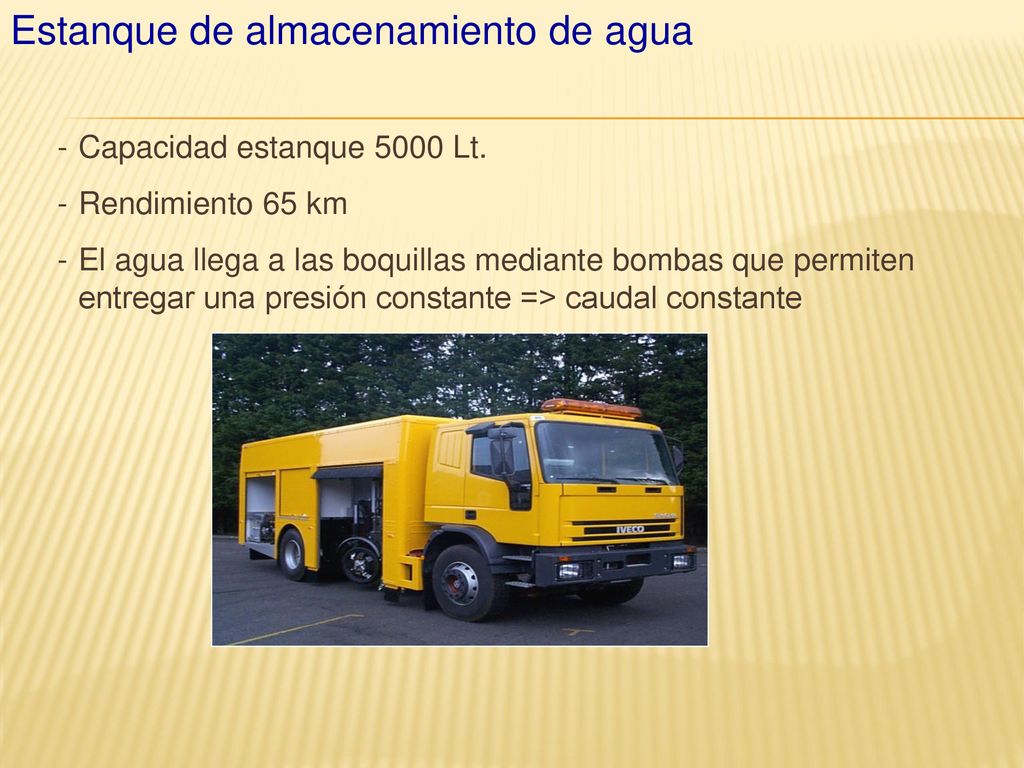 Estanque de almacenamiento de agua

- Capacidad estanque 5000 Lt.
- Rendimiento 65 km
- El agua llega a las boquillas mediante bombas que permiten entregar una presión constante => caudal constante

IVECO